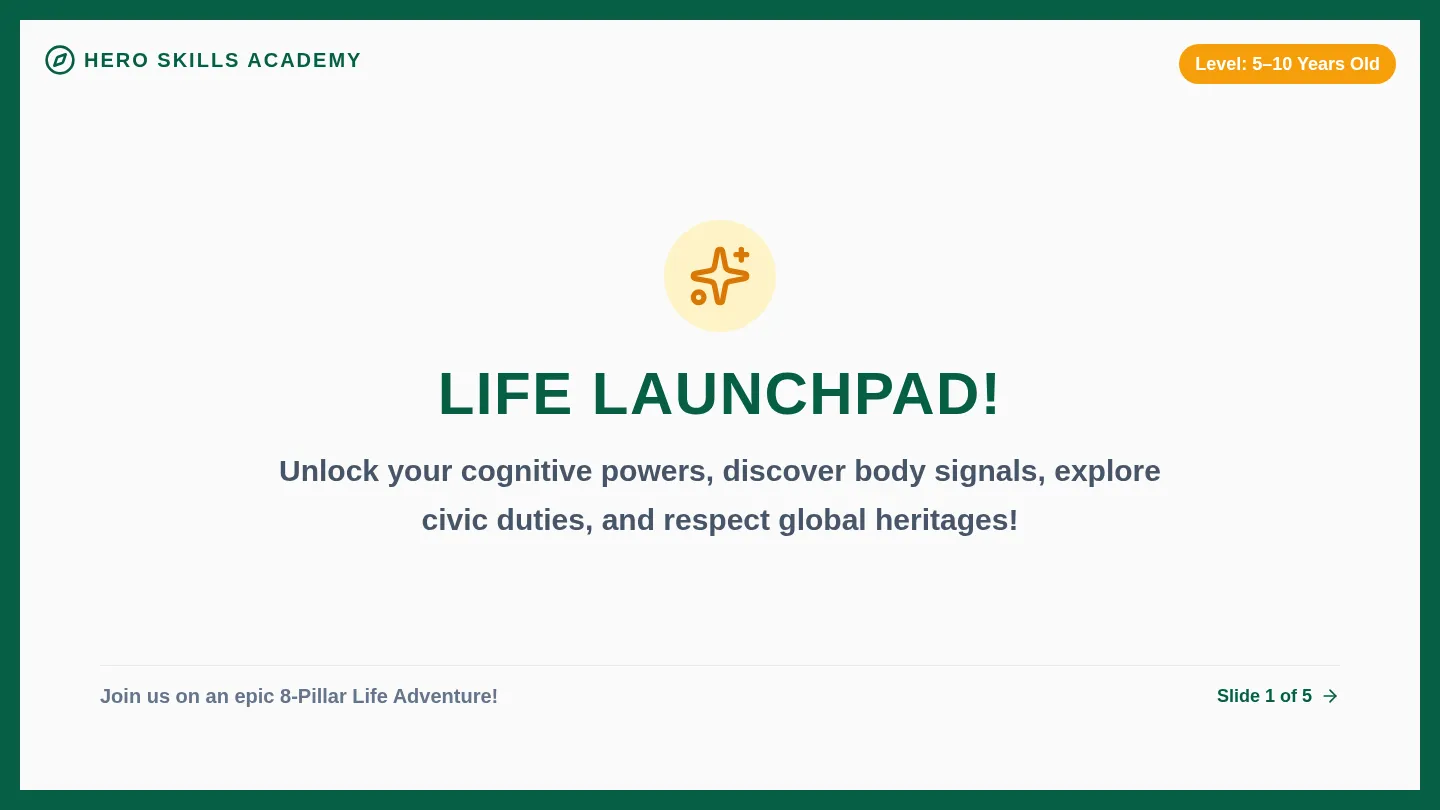 HERO SKILLS ACADEMY

Level: 5–10 Years Old

LIFE LAUNCHPAD!

Unlock your cognitive powers, discover body signals, explore civic duties, and respect global heritages!

Join us on an epic 8-Pillar Life Adventure!

Slide 1 of 5